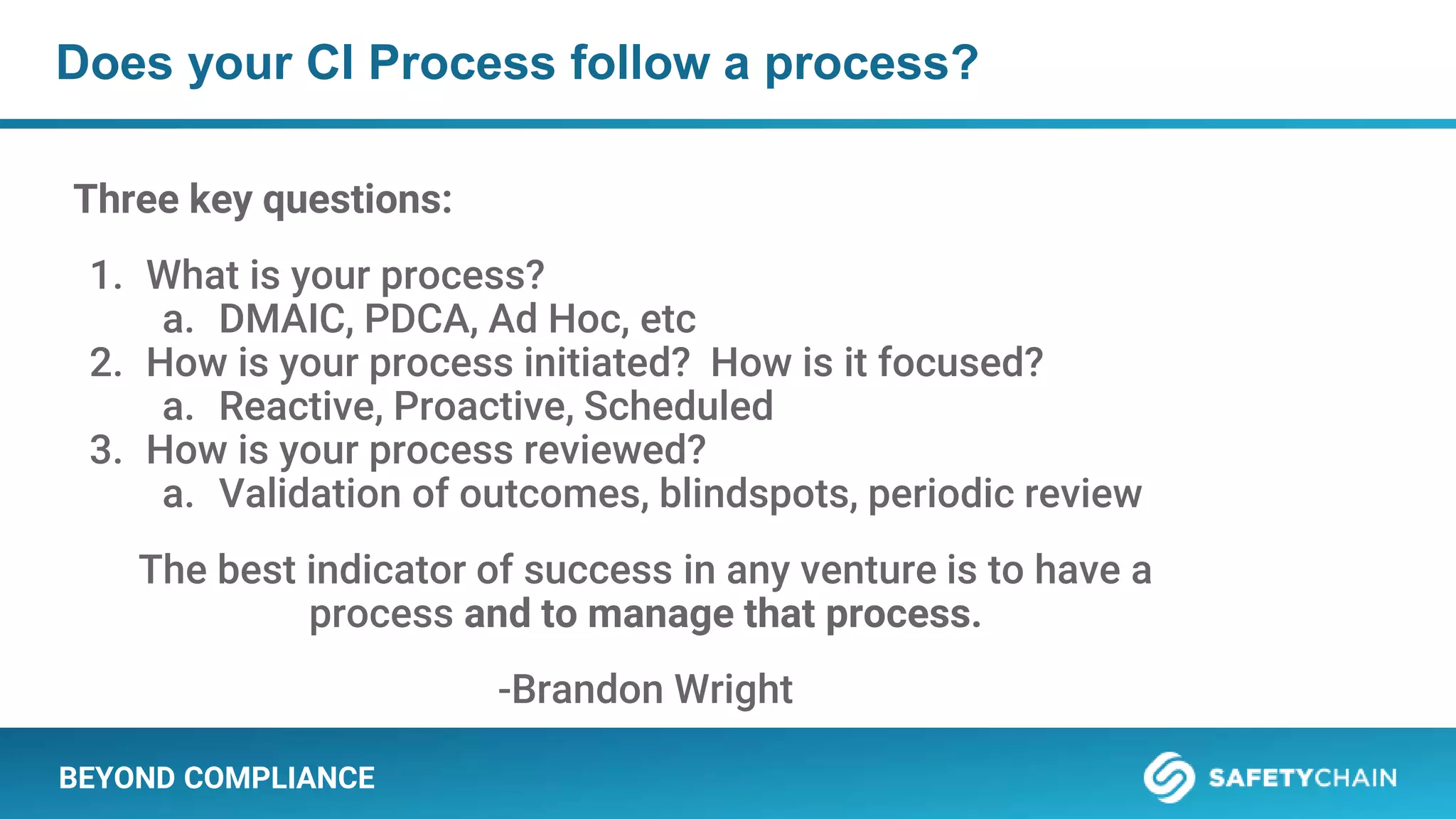 Does your CI Process follow a process?

Three key questions:

1. What is your process?
   a. DMAIC, PDCA, Ad Hoc, etc
2. How is your process initiated? How is it focused?
   a. Reactive, Proactive, Scheduled
3. How is your process reviewed?
   a. Validation of outcomes, blindspots, periodic review

The best indicator of success in any venture is to have a process and to manage that process.

-Brandon Wright

BEYOND COMPLIANCE

SAFETYCHAIN